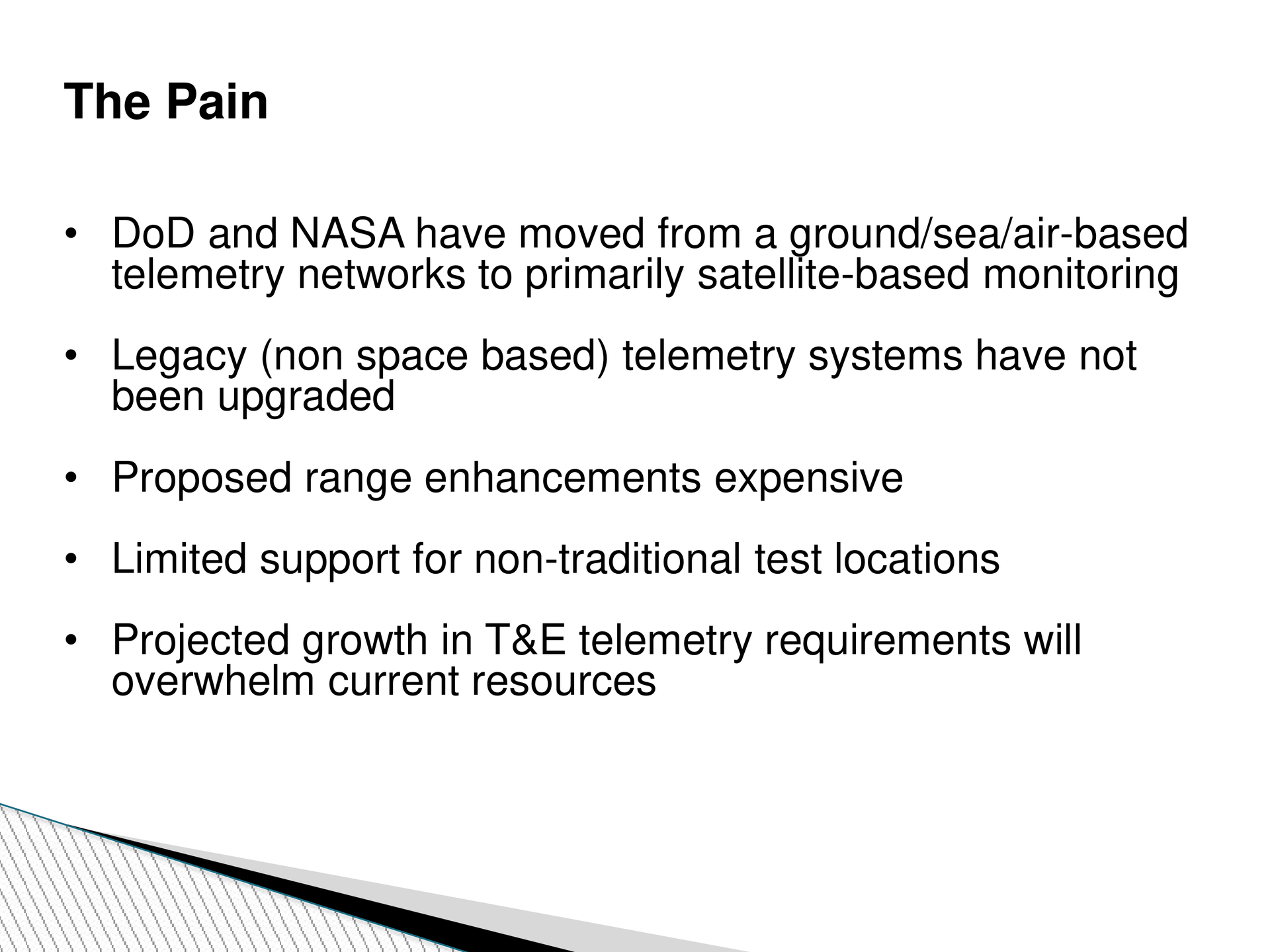 The Pain

• DoD and NASA have moved from a ground/sea/air-based telemetry networks to primarily satellite-based monitoring

• Legacy (non space based) telemetry systems have not been upgraded

• Proposed range enhancements expensive

• Limited support for non-traditional test locations

• Projected growth in T&E telemetry requirements will overwhelm current resources